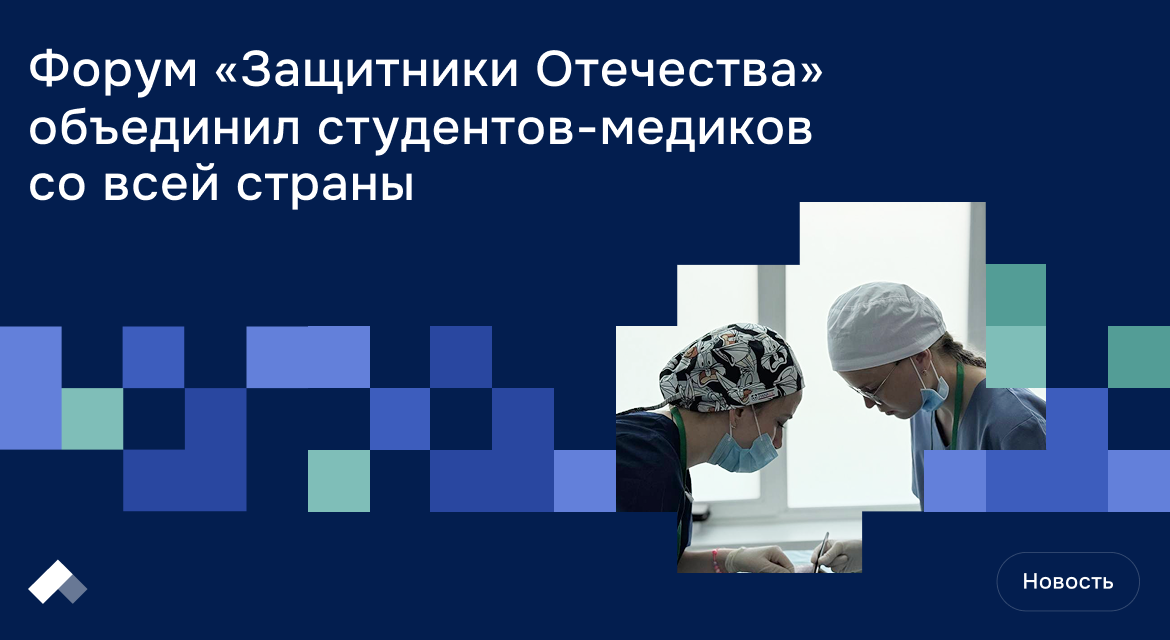 Форум «Защитники Отечества» объединил студентов-медиков со всей страны

Новость